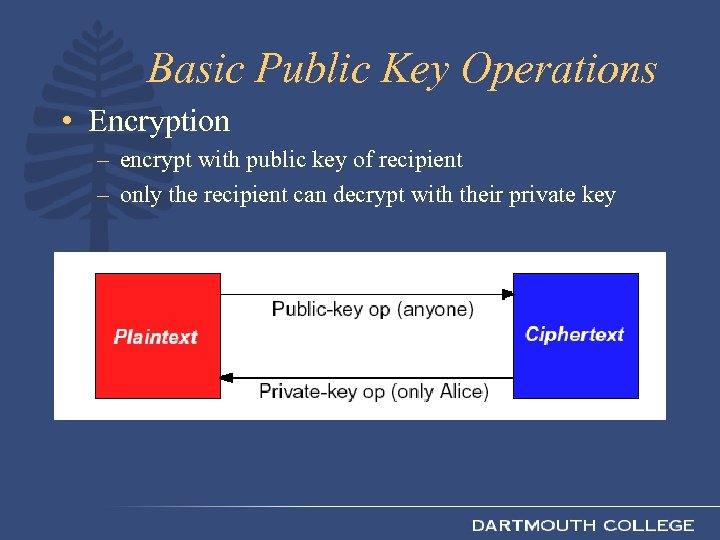 Basic Public Key Operations

• Encryption
– encrypt with public key of recipient
– only the recipient can decrypt with their private key

Plaintext

Public-key op (anyone)

Ciphertext

Private-key op (only Alice)

DARTMOUTH COLLEGE